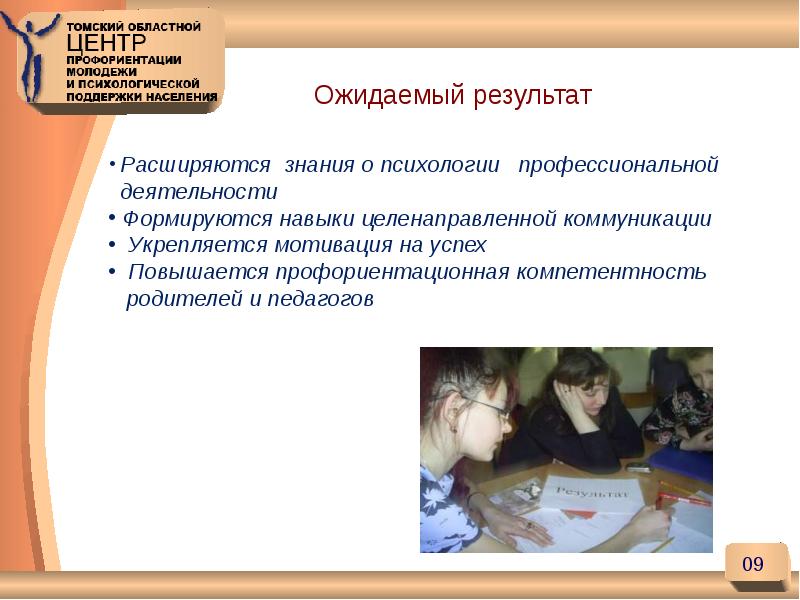 ТОМСКИЙ ОБЛАСТНОЙ
ЦЕНТР
ПРОФОРИЕНТАЦИИ
МОЛОДЕЖИ
И ПСИХОЛОГИЧЕСКОЙ
ПОДДЕРЖКИ НАСЕЛЕНИЯ

Ожидаемый результат

• Расширяются знания о психологии профессиональной деятельности
• Формируются навыки целенаправленной коммуникации
• Укрепляется мотивация на успех
• Повышается профориентационная компетентность родителей и педагогов

Результат

09